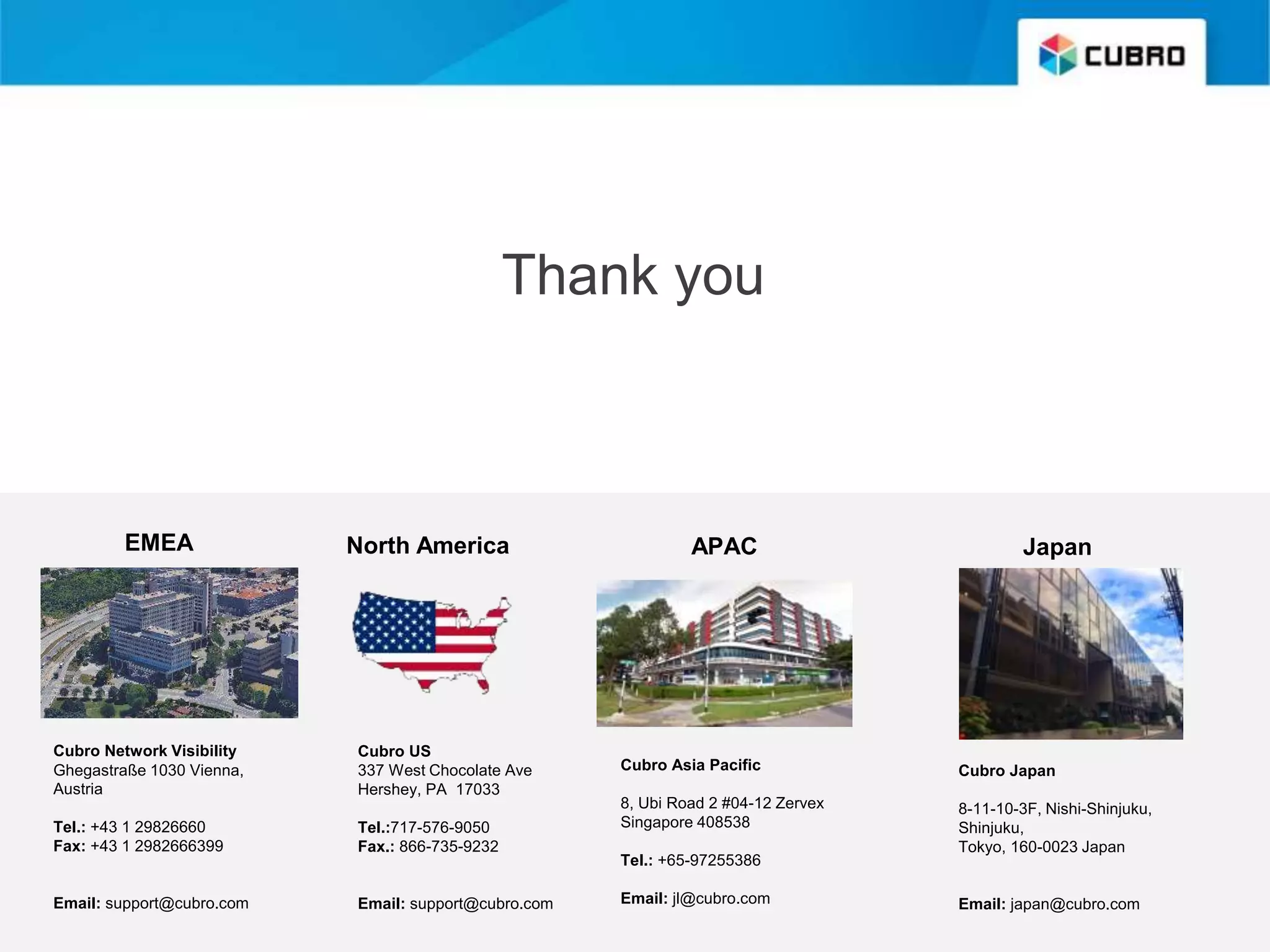 CUBRO

Thank you

EMEA

Cubro Network Visibility
Ghegastraße 1030 Vienna, Austria

Tel.: +43 1 29826660
Fax: +43 1 2982666399

Email: support@cubro.com

North America

Cubro US
337 West Chocolate Ave
Hershey, PA 17033

Tel.:717-576-9050
Fax.: 866-735-9232

Email: support@cubro.com

APAC

Cubro Asia Pacific

8, Ubi Road 2 #04-12 Zervex
Singapore 408538

Tel.: +65-97255386

Email: jl@cubro.com

Japan

Cubro Japan

8-11-10-3F, Nishi-Shinjuku, Shinjuku,
Tokyo, 160-0023 Japan

Email: japan@cubro.com